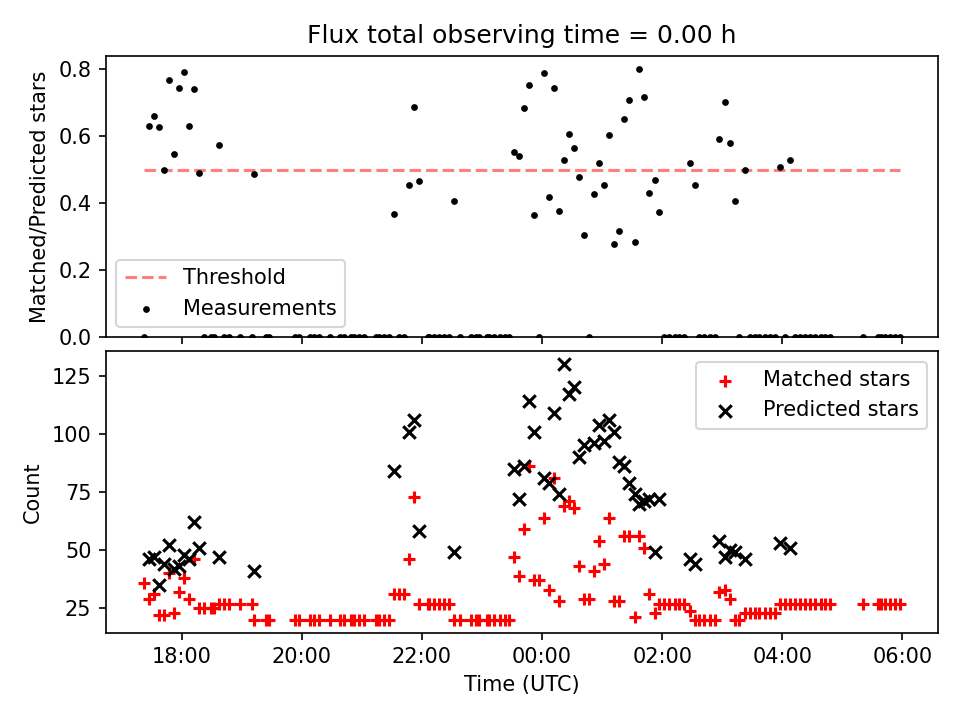 Flux total observing time = 0.00 h

Matched/Predicted stars

0.8
0.6
0.4
0.2
0.0

Threshold
Measurements

Count

125
100
75
50
25

Matched stars
Predicted stars

18:00
20:00
22:00
00:00
02:00
04:00
06:00

Time (UTC)